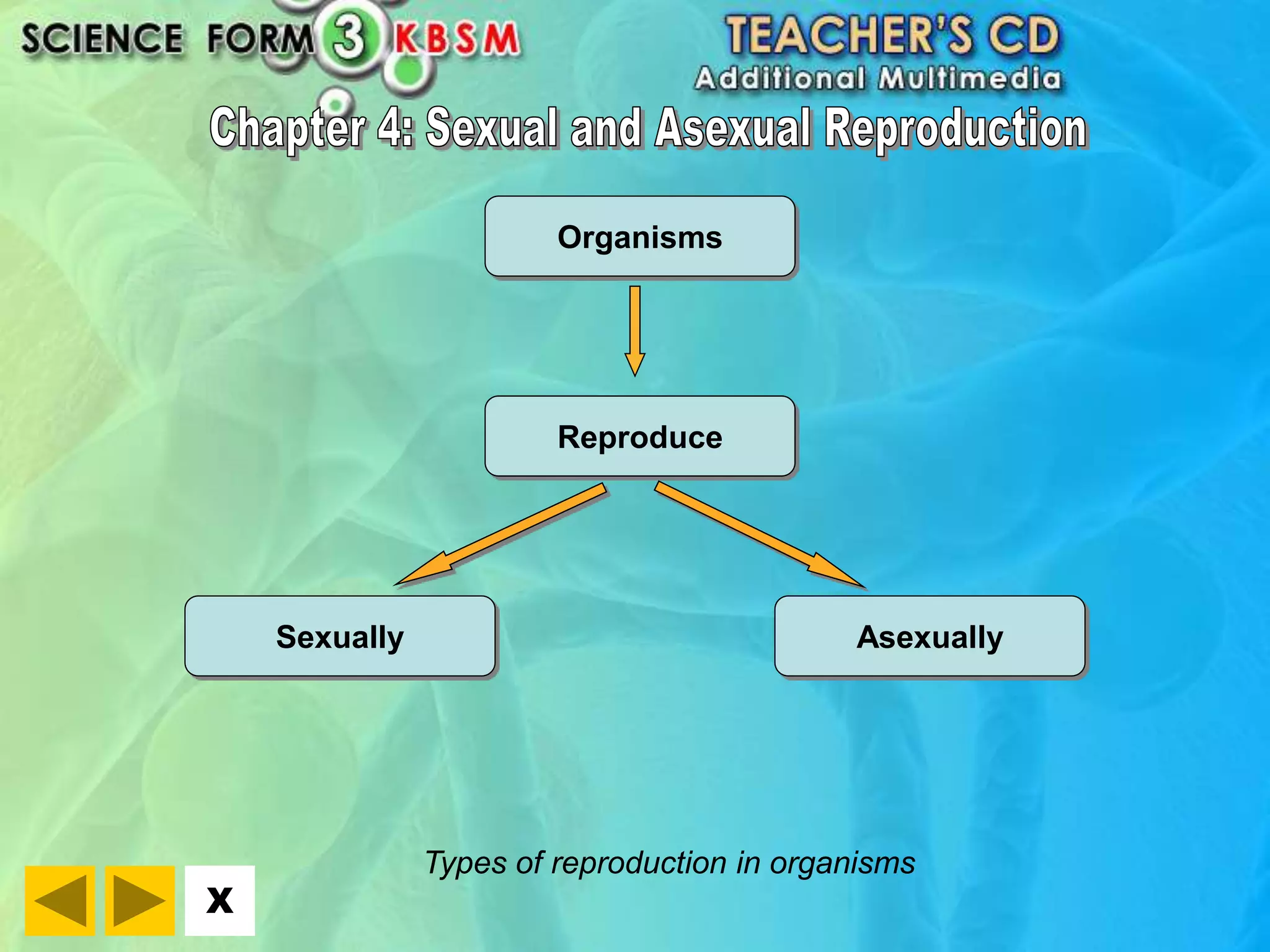 SCIENCE FORM 3 KBSM

TEACHER'S CD
Additional Multimedia

Chapter 4: Sexual and Asexual Reproduction

Organisms

Reproduce

Sexually

Asexually

Types of reproduction in organisms

x